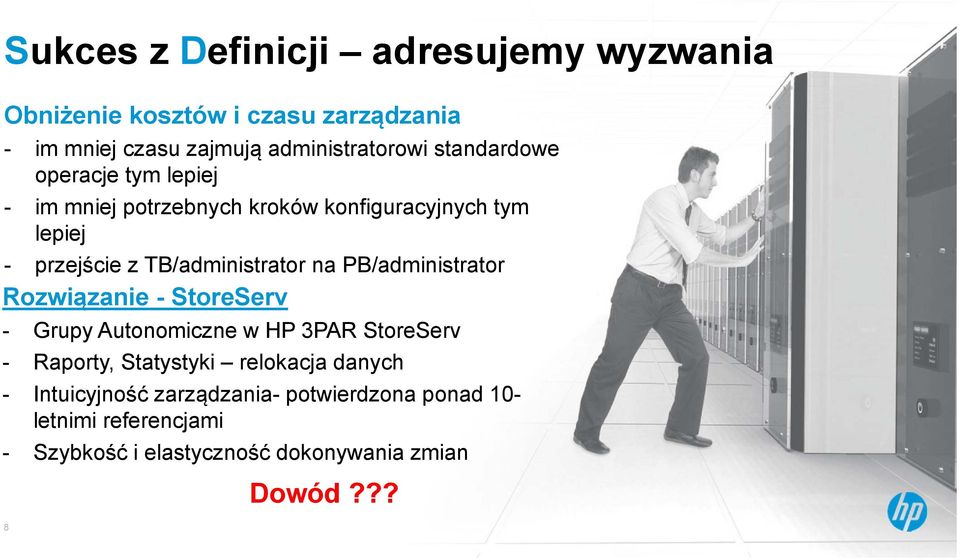 Sukces z Definicji – adresujemy wyzwania

Obniżenie kosztów i czasu zarządzania
- im mniej czasu zajmują administratorowi standardowe operacje tym lepiej
- im mniej potrzebnych kroków konfiguracyjnych tym lepiej
- przejście z TB/administrator na PB/administrator

Rozwiązanie - StoreServ
- Grupy Autonomiczne w HP 3PAR StoreServ
- Raporty, Statystyki – relokacja danych
- Intuicyjność zarządzania- potwierdzona ponad 10-letnimi referencjami
- Szybkość i elastyczność dokonywania zmian

Dowód ???

8

hp